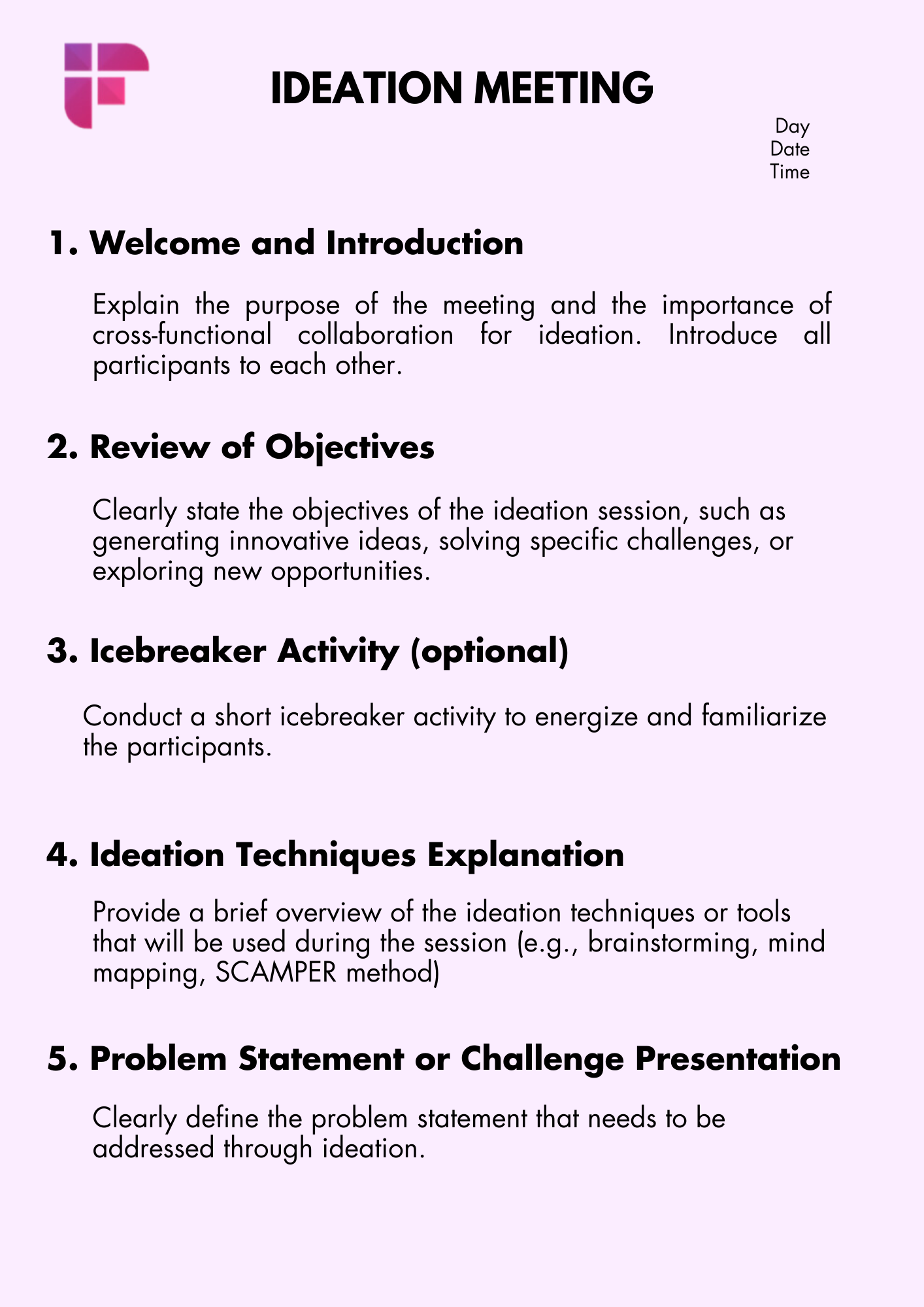 IDEATION MEETING

Day
Date
Time

1. Welcome and Introduction

Explain the purpose of the meeting and the importance of cross-functional collaboration for ideation. Introduce all participants to each other.

2. Review of Objectives

Clearly state the objectives of the ideation session, such as generating innovative ideas, solving specific challenges, or exploring new opportunities.

3. Icebreaker Activity (optional)

Conduct a short icebreaker activity to energize and familiarize the participants.

4. Ideation Techniques Explanation

Provide a brief overview of the ideation techniques or tools that will be used during the session (e.g., brainstorming, mind mapping, SCAMPER method)

5. Problem Statement or Challenge Presentation

Clearly define the problem statement that needs to be addressed through ideation.